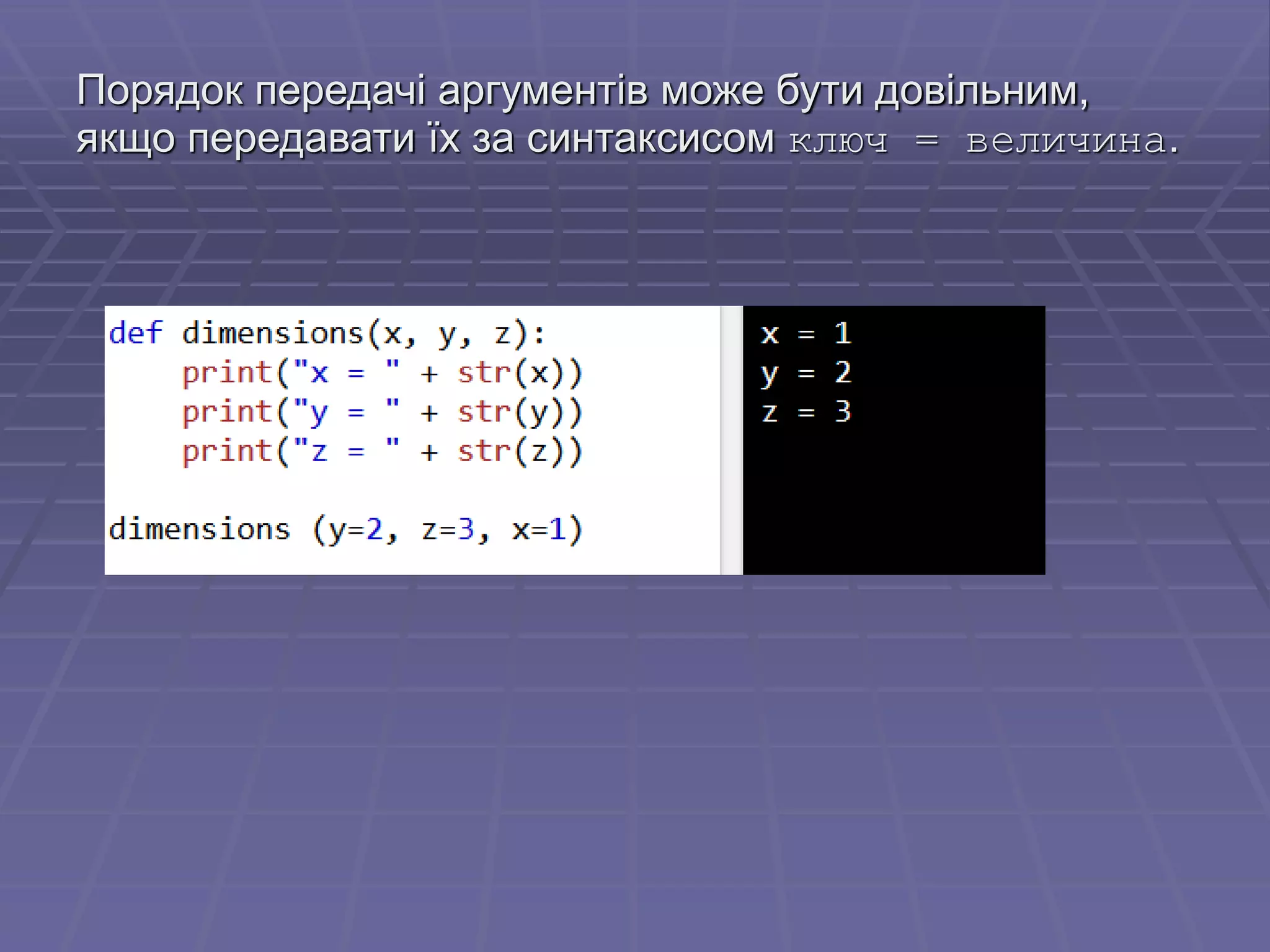 Порядок передачі аргументів може бути довільним, якщо передавати їх за синтаксисом ключ = величина.

def dimensions(x, y, z):
    print("x = " + str(x))
    print("y = " + str(y))
    print("z = " + str(z))

dimensions (y=2, z=3, x=1)

x = 1
y = 2
z = 3